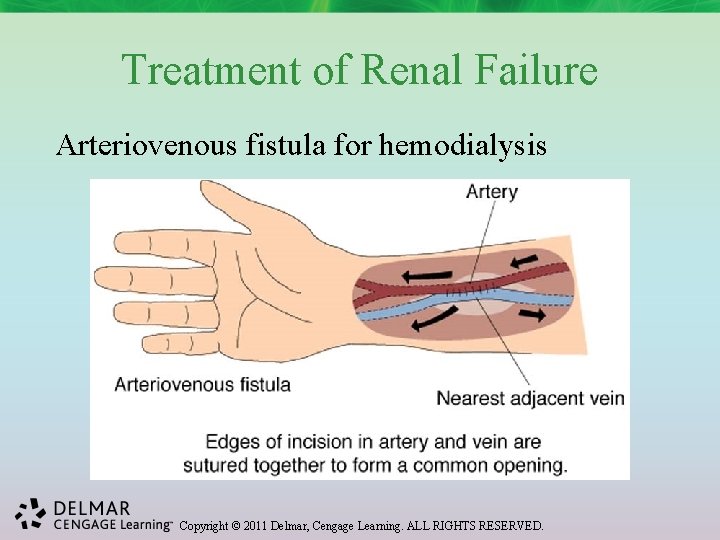 Treatment of Renal Failure

Arteriovenous fistula for hemodialysis

Artery

Arteriovenous fistula

Nearest adjacent vein

Edges of incision in artery and vein are sutured together to form a common opening.

DELMAR
CENGAGE Learning™ Copyright © 2011 Delmar, Cengage Learning. ALL RIGHTS RESERVED.